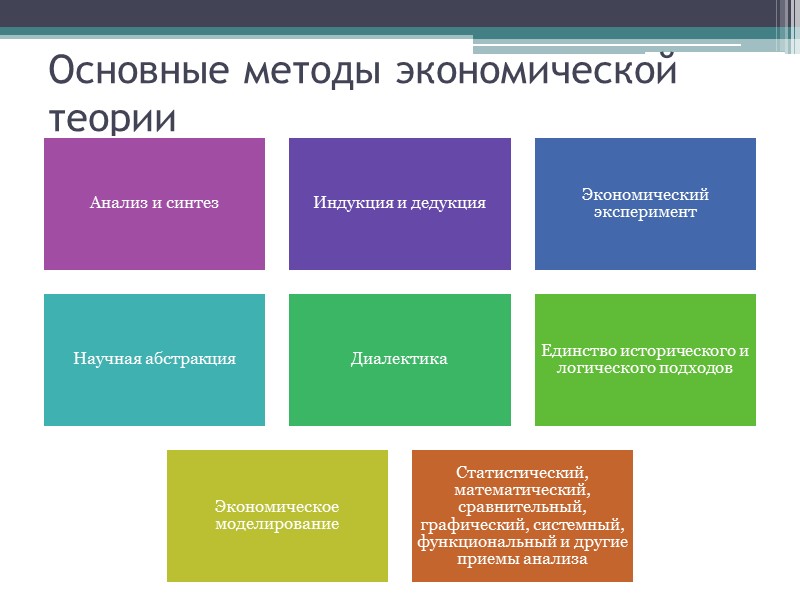 Основные методы экономической теории

Анализ и синтез

Индукция и дедукция

Экономический эксперимент

Научная абстракция

Диалектика

Единство исторического и логического подходов

Экономическое моделирование

Статистический, математический, сравнительный, графический, системный, функциональный и другие приемы анализа